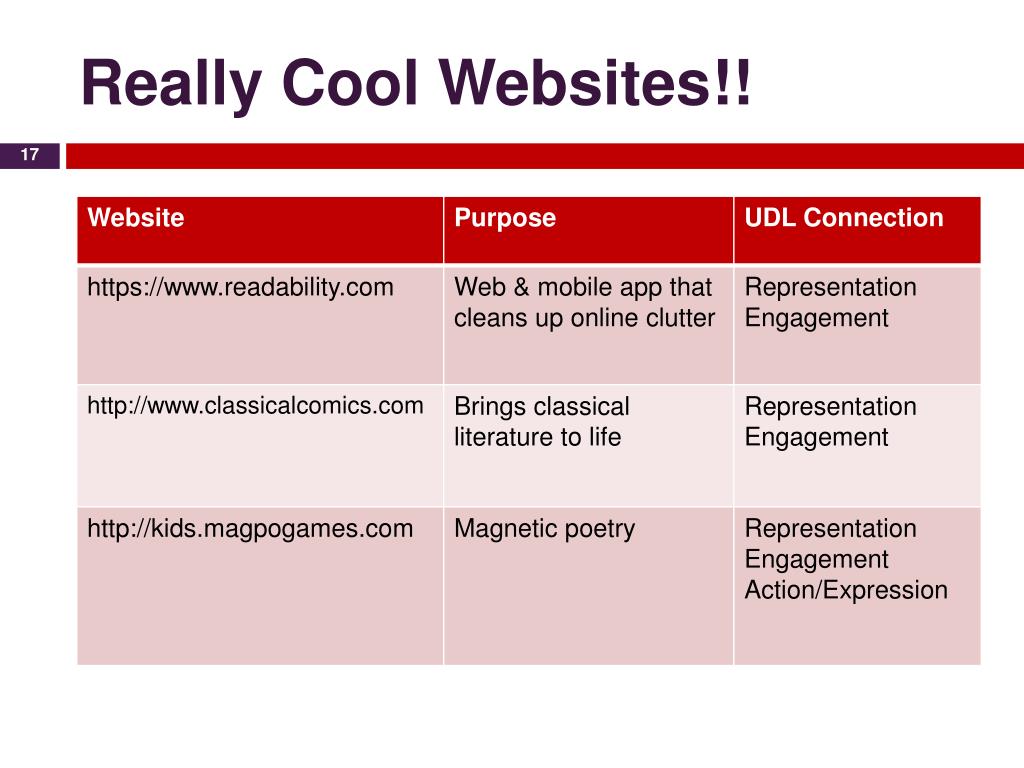 Really Cool Websites!!

17

| Website | Purpose | UDL Connection |
|---|---|---|
| https://www.readability.com | Web & mobile app that cleans up online clutter | Representation Engagement |
| http://www.classicalcomics.com | Brings classical literature to life | Representation Engagement |
| http://kids.magpogames.com | Magnetic poetry | Representation Engagement Action/Expression |